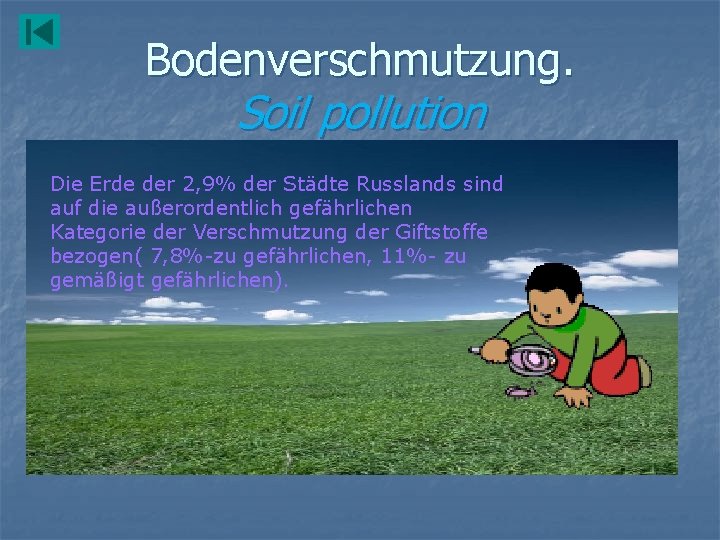 Bodenverschmutzung.
Soil pollution

Die Erde der 2,9% der Städte Russlands sind auf die außerordentlich gefährlichen Kategorie der Verschmutzung der Giftstoffe bezogen( 7,8%-zu gefährlichen, 11%- zu gemäßigt gefährlichen).